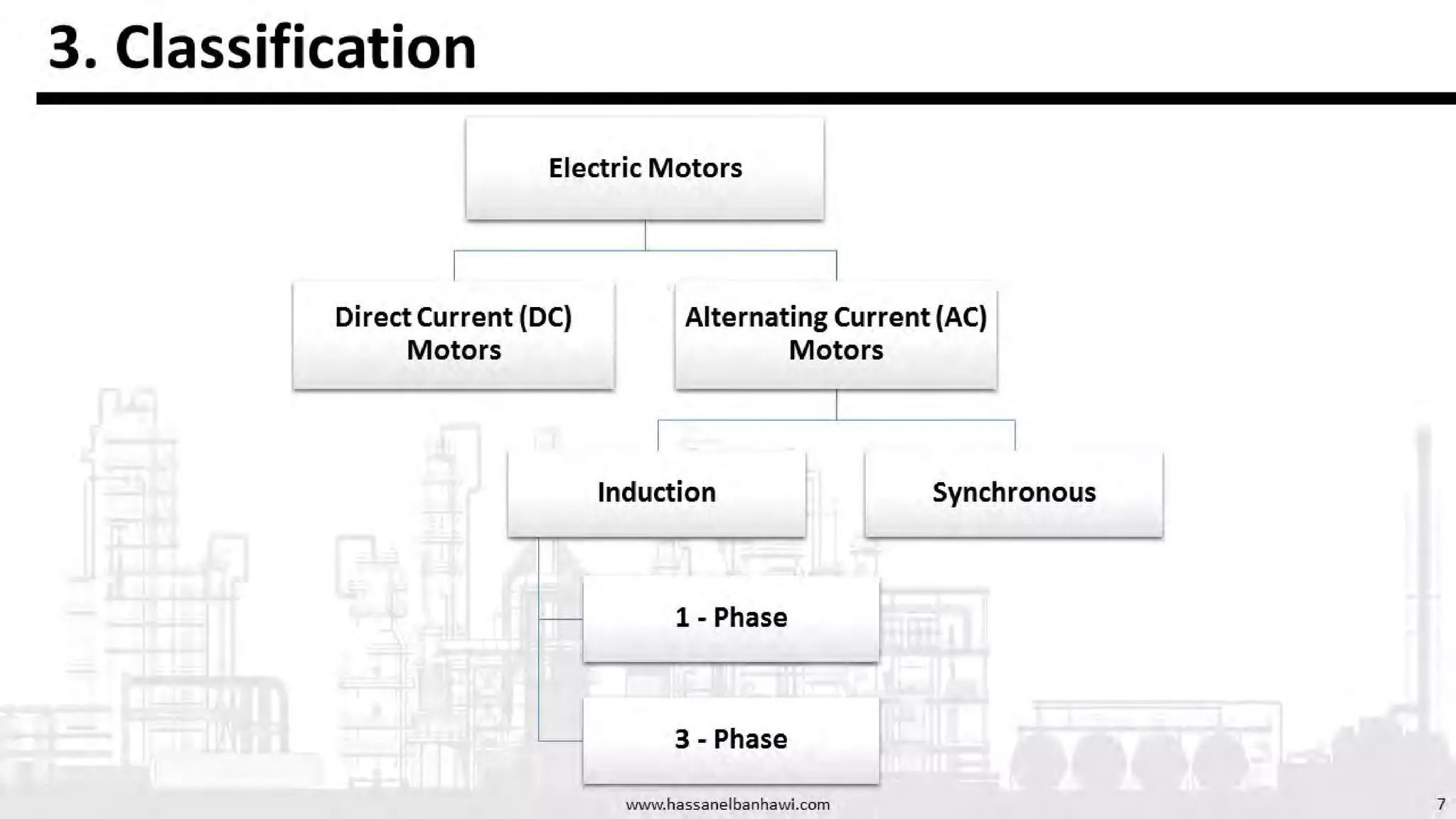 3. Classification

Electric Motors

Direct Current (DC) Motors

Alternating Current (AC) Motors

Induction

Synchronous

1 - Phase

3 - Phase

www.hassanelbanhawi.com

7